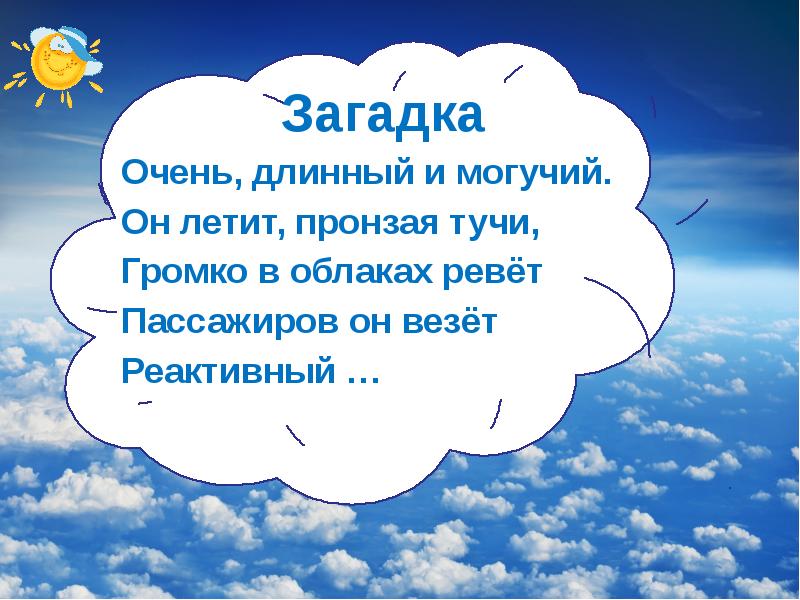 Загадка

Очень, длинный и могучий.
Он летит, пронзая тучи,
Громко в облаках ревёт
Пассажиров он везёт
Реактивный …